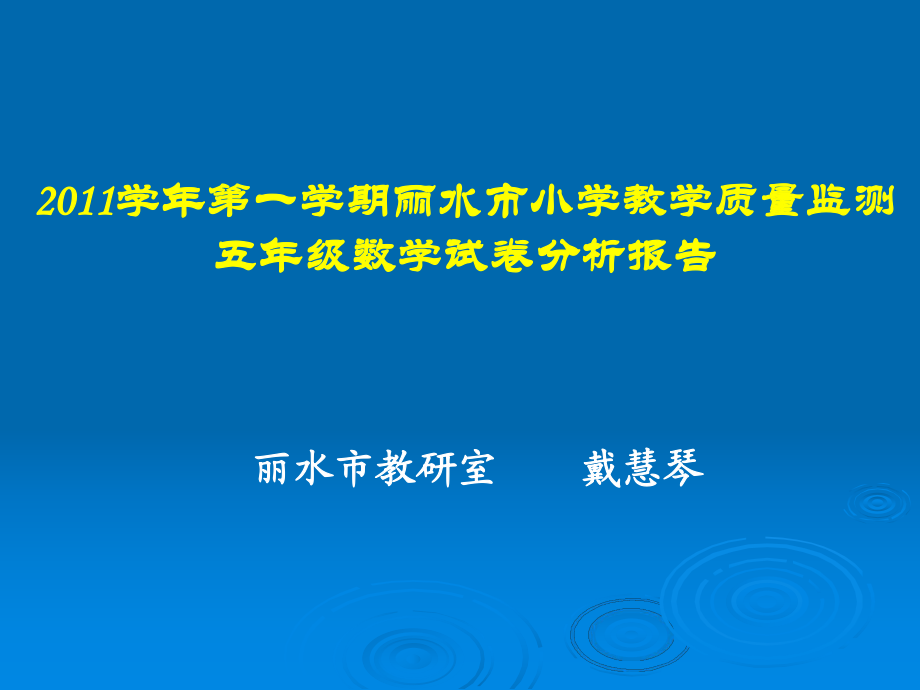 2011学年第一学期丽水市小学教学质量监测
五年级数学试卷分析报告

丽水市教研室　　戴慧琴